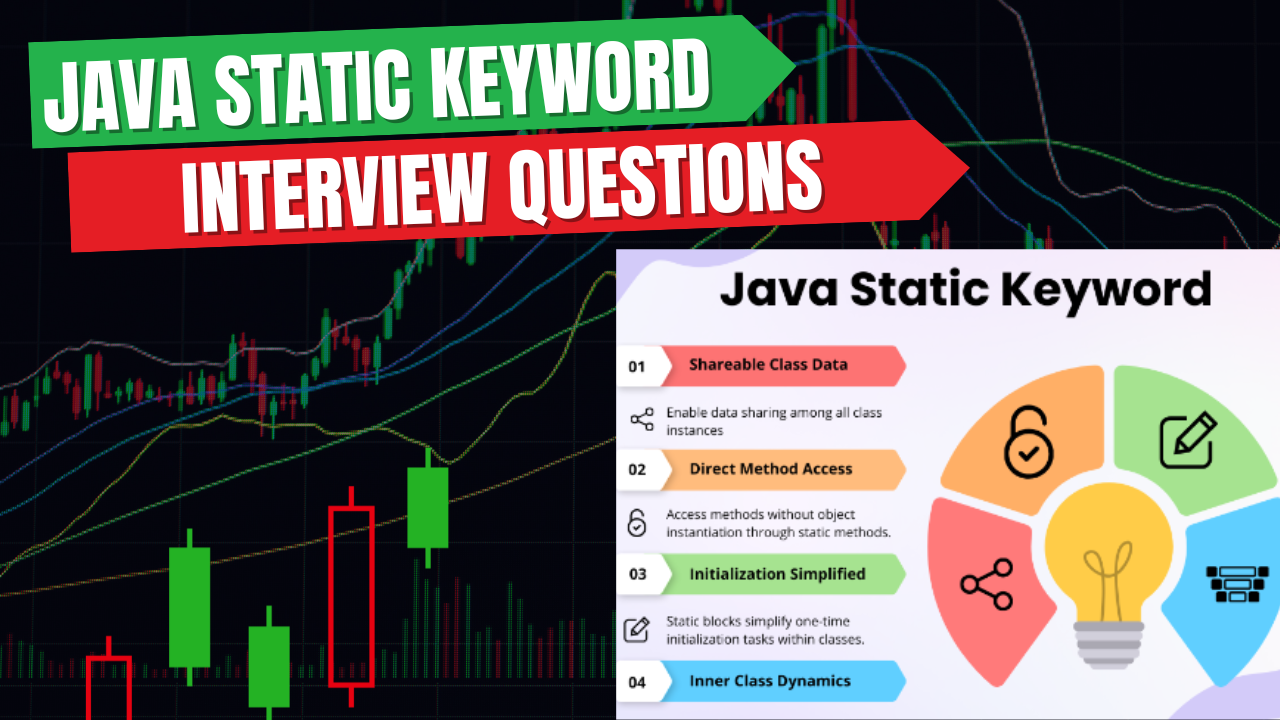 JAVA STATIC KEYWORD
INTERVIEW QUESTIONS

Java Static Keyword

01 Shareable Class Data

Enable data sharing among all class instances

02 Direct Method Access

Access methods without object instantiation through static methods.

03 Initialization Simplified

Static blocks simplify one-time initialization tasks within classes.

04 Inner Class Dynamics